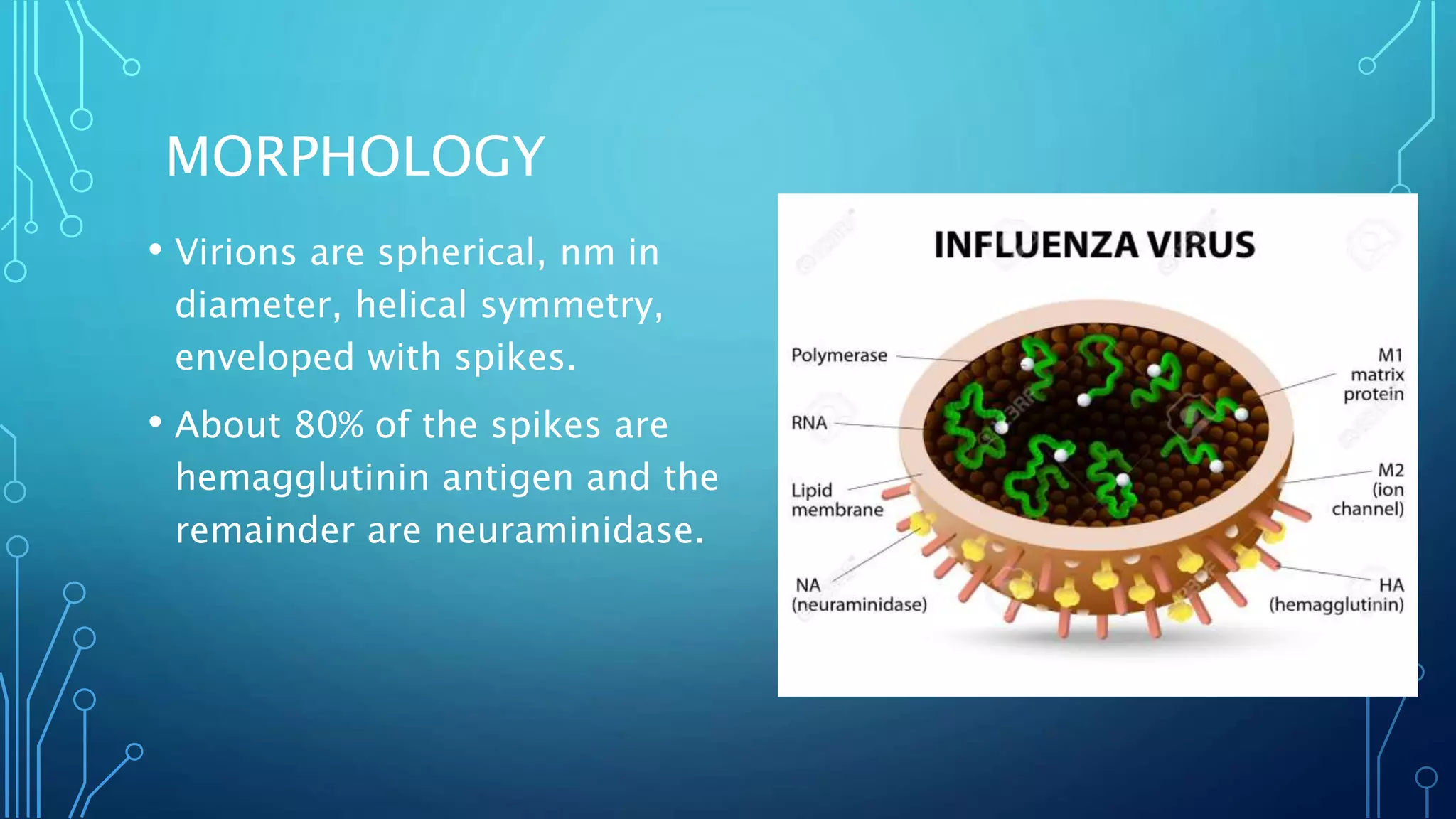 MORPHOLOGY

• Virions are spherical, nm in diameter, helical symmetry, enveloped with spikes.

• About 80% of the spikes are hemagglutinin antigen and the remainder are neuraminidase.

INFLUENZA VIRUS

Polymerase

RNA

Lipid membrane

NA (neuraminidase)

M1 matrix protein

M2 (ion channel)

HA (hemagglutinin)